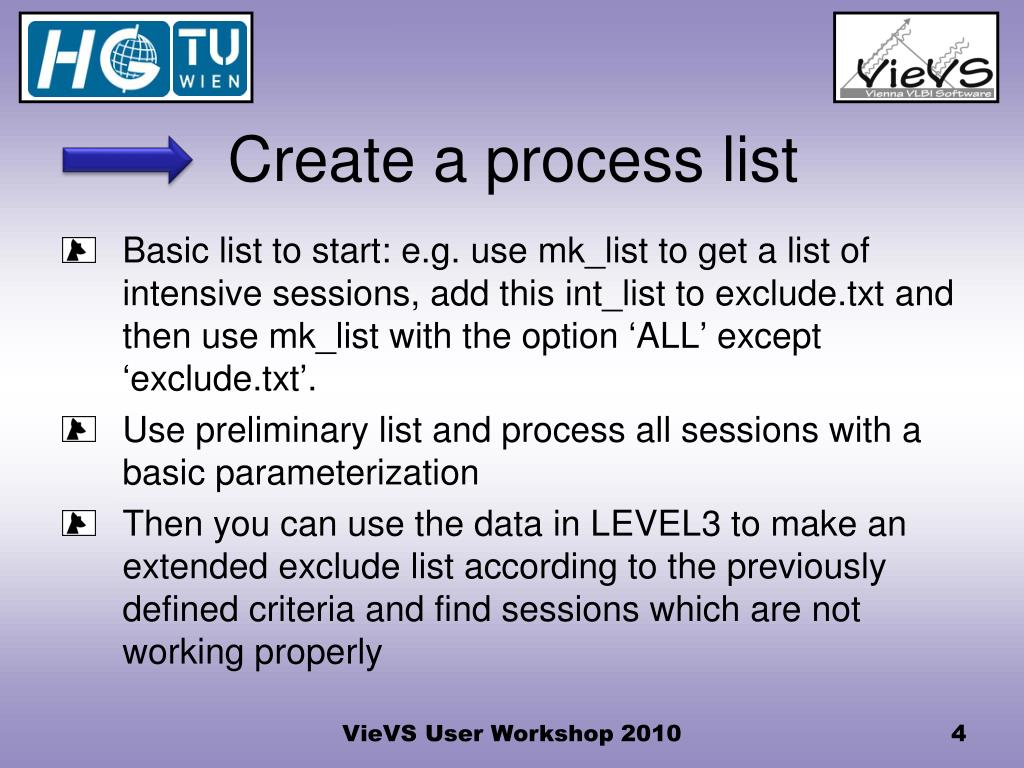 HG TU WIEN

VieVS Vienna VLBI Software

Create a process list

Basic list to start: e.g. use mk_list to get a list of intensive sessions, add this int_list to exclude.txt and then use mk_list with the option ‘ALL’ except ‘exclude.txt’.

Use preliminary list and process all sessions with a basic parameterization

Then you can use the data in LEVEL3 to make an extended exclude list according to the previously defined criteria and find sessions which are not working properly

VieVS User Workshop 2010

4